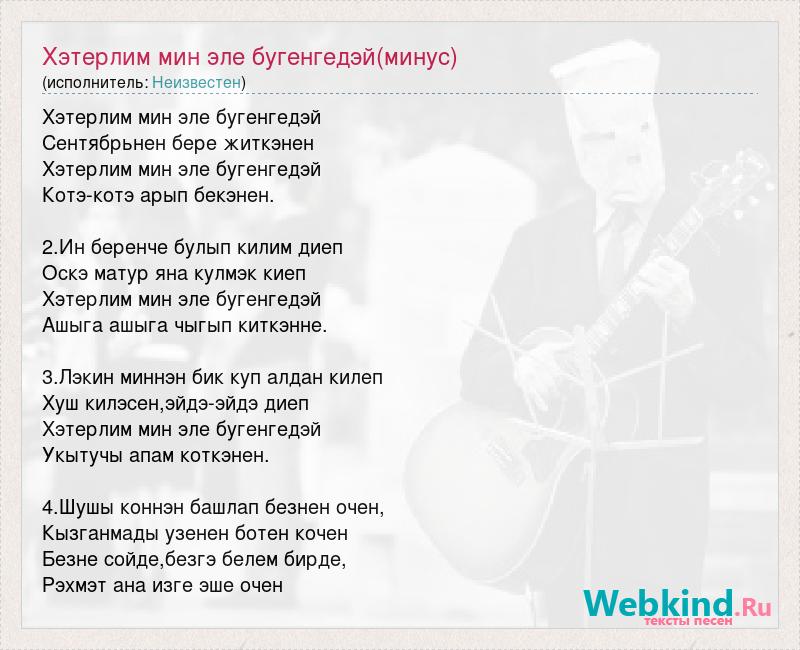 Хэтерлим мин эле бугенгедэй(минус)
(исполнитель: Неизвестен)

Хэтерлим мин эле бугенгедэй
Сентябрьнен бере житкэнен
Хэтерлим мин эле бугенгедэй
Котэ-котэ арып бекэнен.

2.Ин беренче булып килим диеп
Оскэ матур яна кулмэк киеп
Хэтерлим мин эле бугенгедэй
Ашыга ашыга чыгып киткэнне.

3.Лэкин миннэн бик куп алдан килеп
Хуш килэсен,эйдэ-эйдэ диеп
Хэтерлим мин эле бугенгедэй
Укытучы апам коткэнен.

4.Шушы коннэн башлап безнен очен,
Кызганмады узенен ботен кочен
Безне сойде,безгэ белем бирде,
Рэхмэт ана изге эше очен

Webkind.Ru
тексты песен